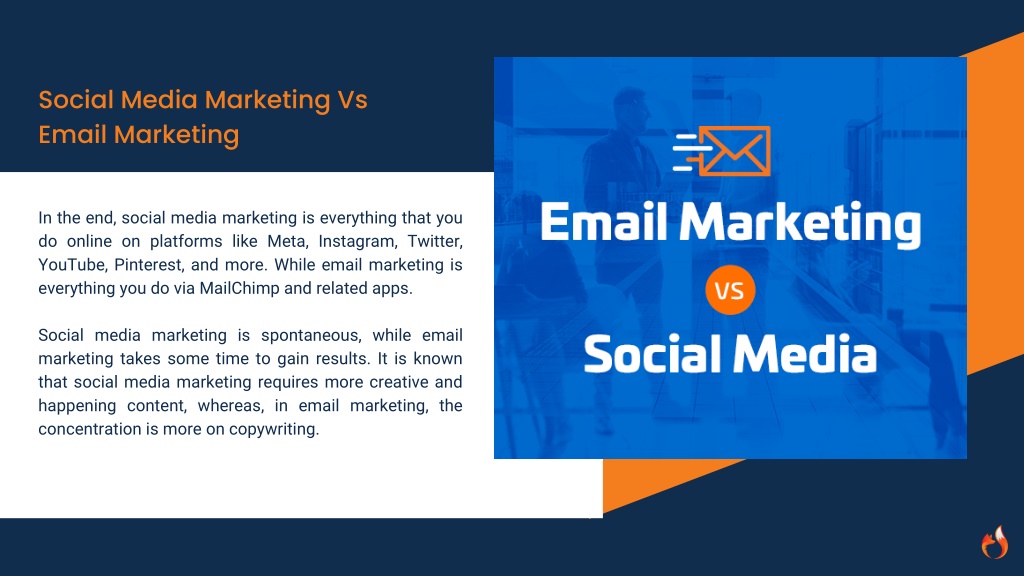 Social Media Marketing Vs Email Marketing

In the end, social media marketing is everything that you do online on platforms like Meta, Instagram, Twitter, YouTube, Pinterest, and more. While email marketing is everything you do via MailChimp and related apps.

Social media marketing is spontaneous, while email marketing takes some time to gain results. It is known that social media marketing requires more creative and happening content, whereas, in email marketing, the concentration is more on copywriting.

Email Marketing

VS

Social Media